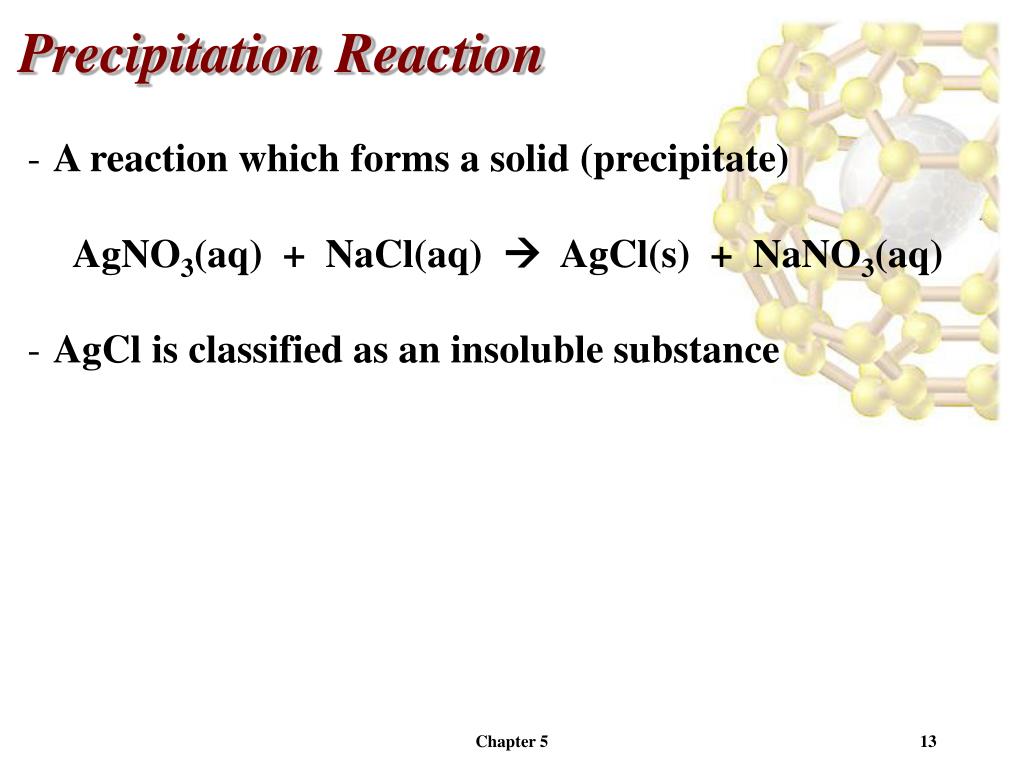 Precipitation Reaction

- A reaction which forms a solid (precipitate)

$AgNO_3(aq) + NaCl(aq) \rightarrow AgCl(s) + NaNO_3(aq)$

- AgCl is classified as an insoluble substance

Chapter 5

13